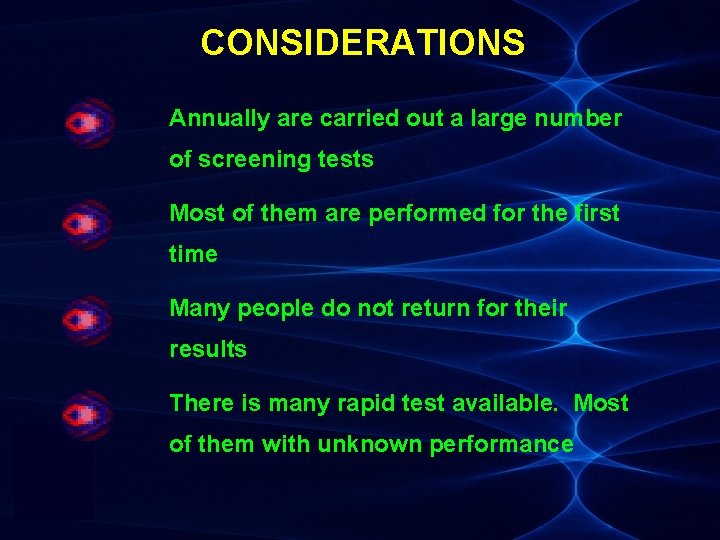 CONSIDERATIONS

Annually are carried out a large number of screening tests

Most of them are performed for the first time

Many people do not return for their results

There is many rapid test available. Most of them with unknown performance